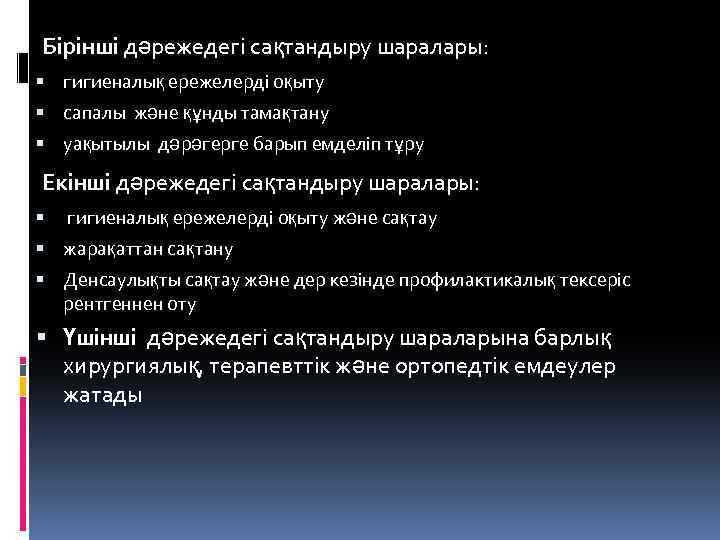 Бірінші дәрежедегі сақтандыру шаралары:

- гигиеналық ережелерді оқыту
- сапалы және құнды тамақтану
- уақытылы дәрәгерге барып емделіп тұру

Екінші дәрежедегі сақтандыру шаралары:

- гигиеналық ережелерді оқыту және сақтау
- жарақаттан сақтану
- Денсаулықты сақтау және дер кезінде профилактикалық тексеріс рентгеннен оту

- Үшінші дәрежедегі сақтандыру шараларына барлық хирургиялық, терапевттік және ортопедтік емдеулер жатады